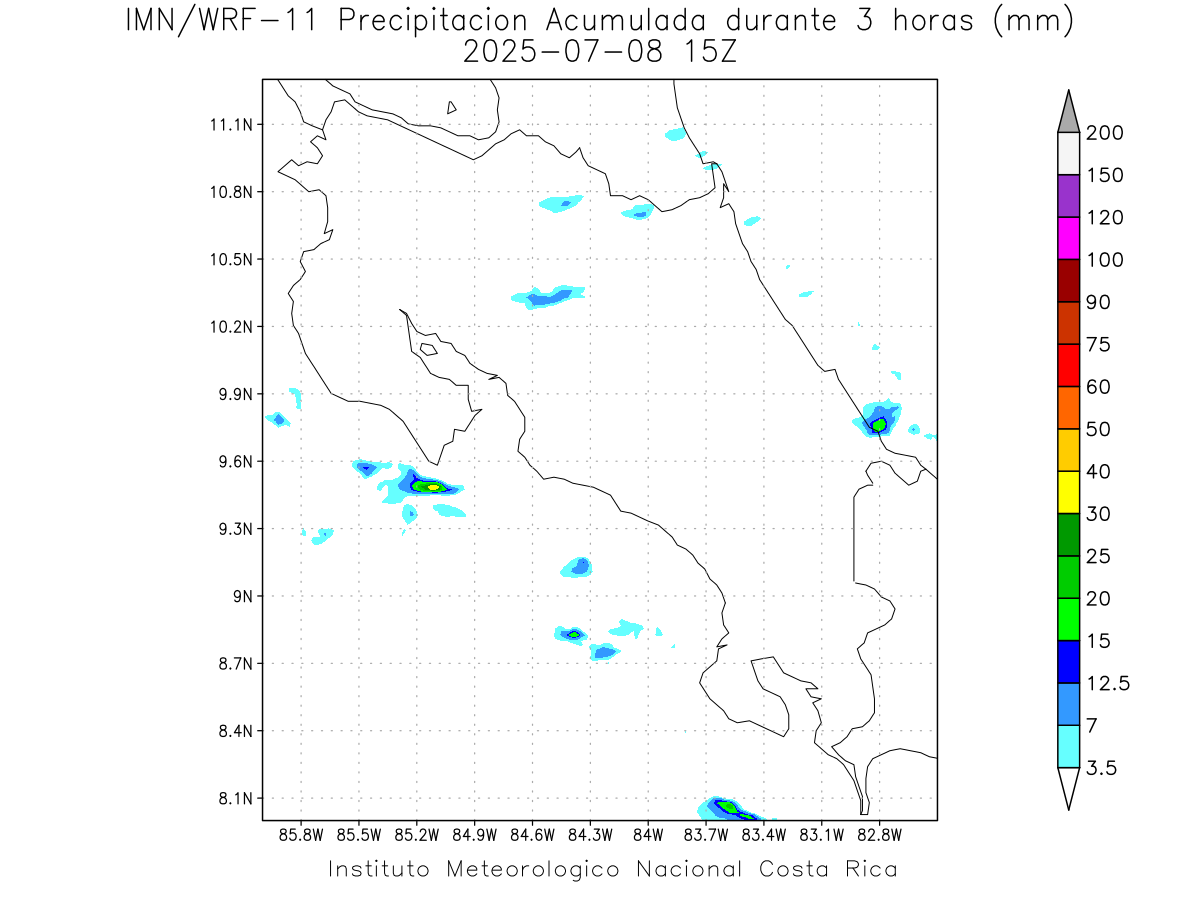 IMN/WRF-11 Precipitacion Acumulada durante 3 horas (mm)
2025-07-08 15Z

11.1N
10.8N
10.5N
10.2N
9.9N
9.6N
9.3N
9N
8.7N
8.4N
8.1N

85.8W 85.5W 85.2W 84.9W 84.6W 84.3W 84W 83.7W 83.4W 83.1W 82.8W

200
150
120
100
90
75
60
50
40
30
25
20
15
12.5
7
3.5

Instituto Meteorologico Nacional Costa Rica